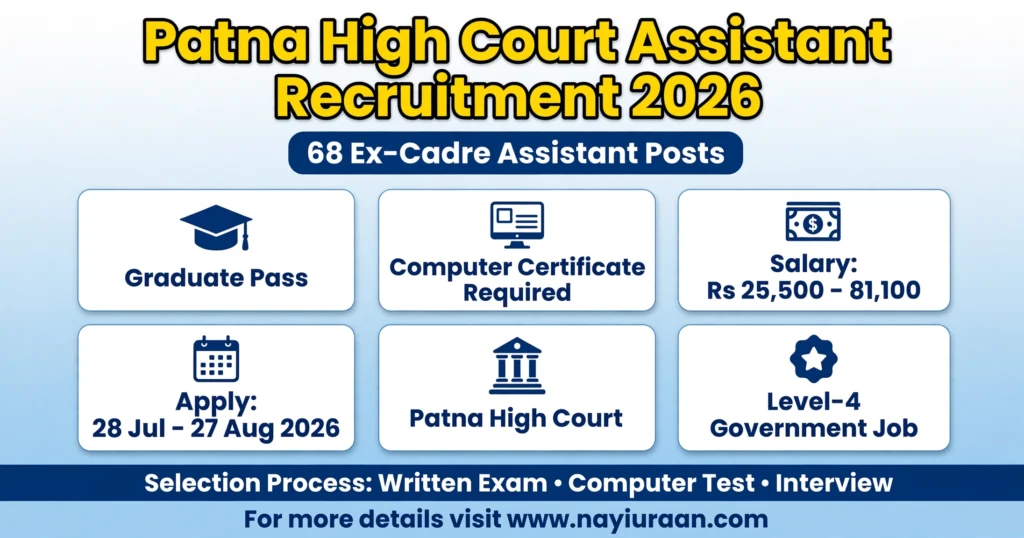 Patna High Court Assistant Recruitment 2026

68 Ex-Cadre Assistant Posts

Graduate Pass

Computer Certificate Required

Salary:
Rs 25,500 - 81,100

Apply:
28 Jul - 27 Aug 2026

Patna High Court

Level-4
Government Job

Selection Process: Written Exam • Computer Test • Interview

For more details visit www.nayiuraan.com